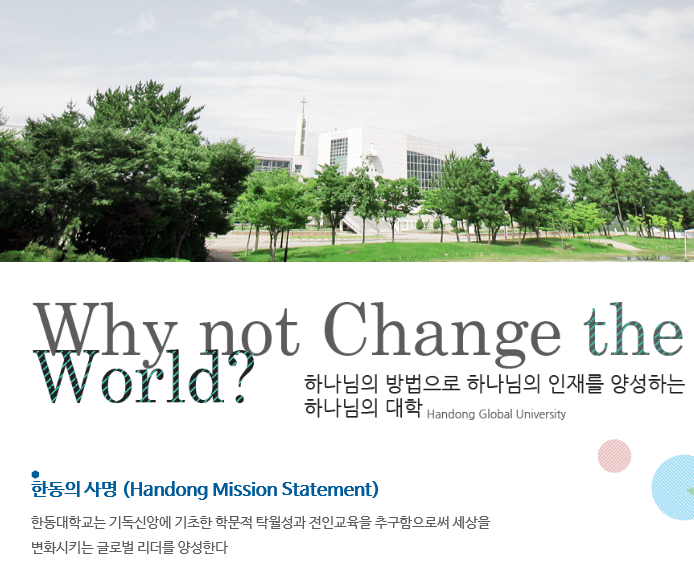 Why not Change the World?

하나님의 방법으로 하나님의 인재를 양성하는 하나님의 대학 Handong Global University

한동의 사명 (Handong Mission Statement)

한동대학교는 기독신앙에 기초한 학문적 탁월성과 전인교육을 추구함으로써 세상을 변화시키는 글로벌 리더를 양성한다